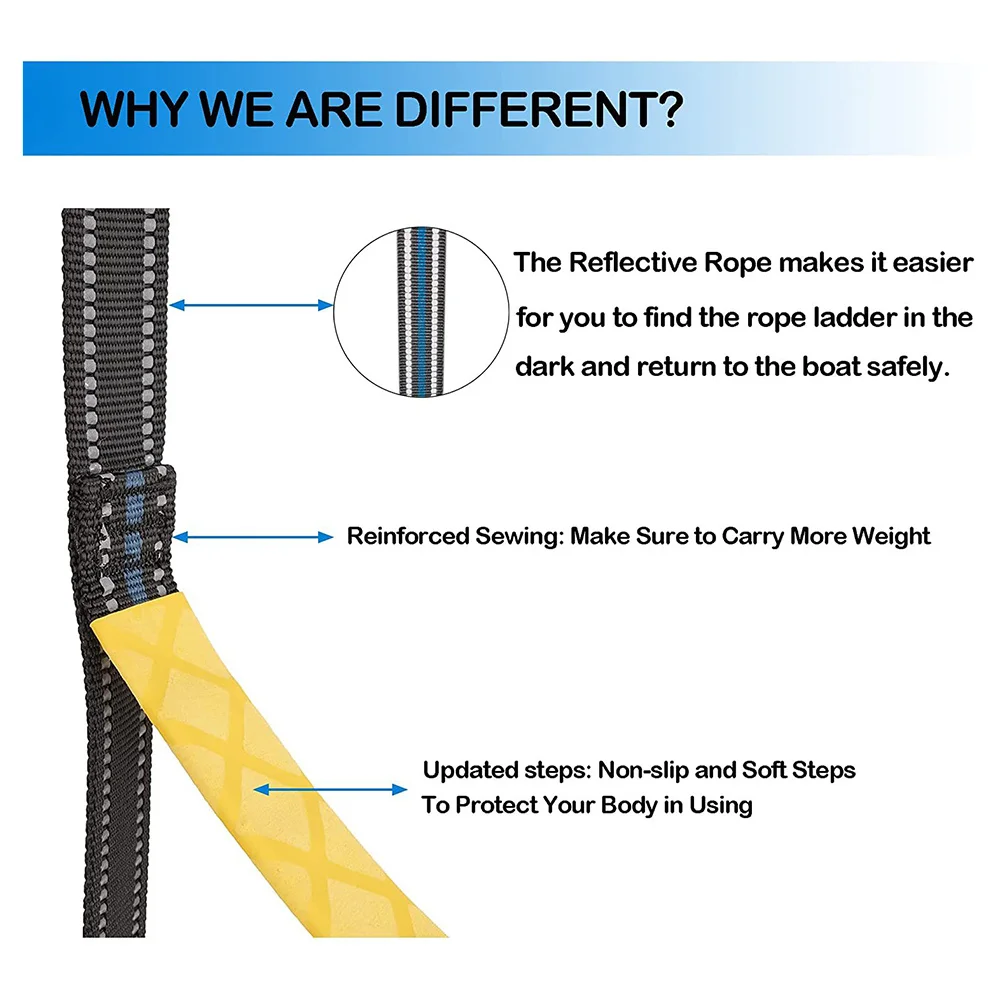 WHY WE ARE DIFFERENT?

The Reflective Rope makes it easier for you to find the rope ladder in the dark and return to the boat safely.

Reinforced Sewing: Make Sure to Carry More Weight

Updated steps: Non-slip and Soft Steps To Protect Your Body in Using